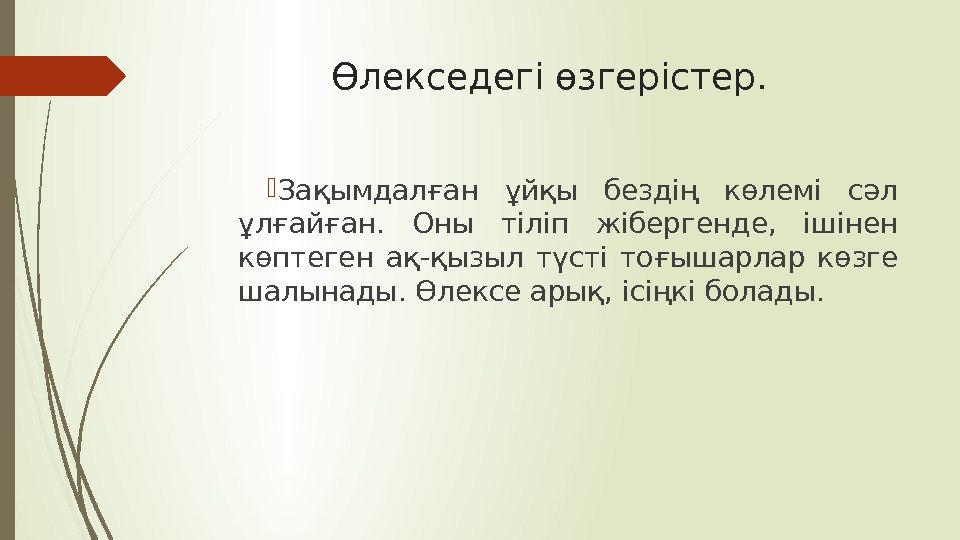 Өлекседегі өзгерістер.

Зақымдалған ұйқы бездің көлемі сәл ұлғайған. Оны тіліп жібергенде, ішінен көптеген ақ-қызыл түсті тоғышарлар көзге шалынады. Өлексе арық, ісіңкі болады.